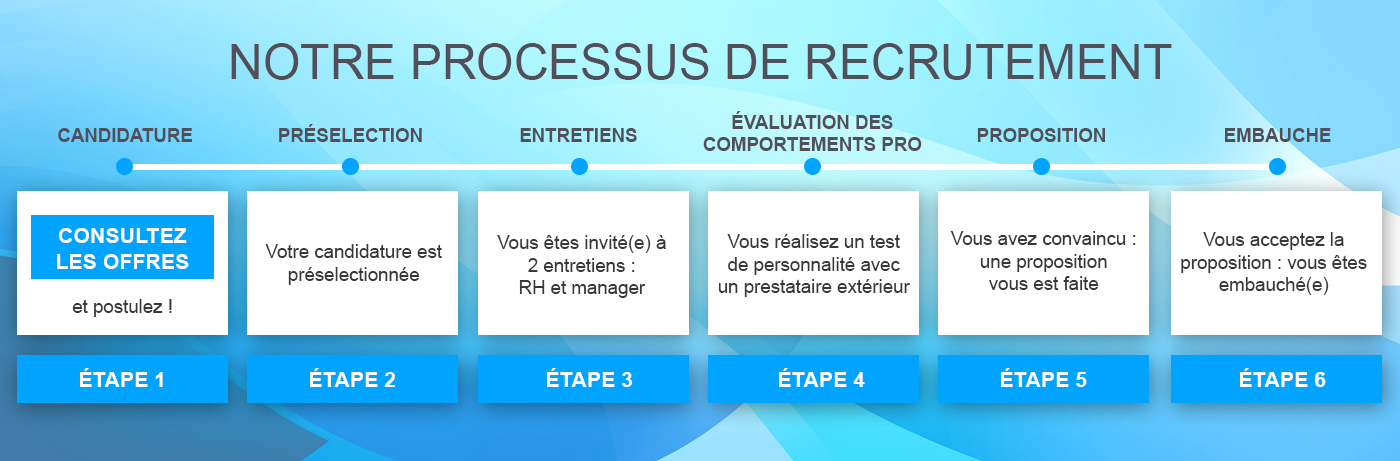 NOTRE PROCESSUS DE RECRUTEMENT

CANDIDATURE

CONSULTEZ LES OFFRES

et postulez !

ÉTAPE 1

PRÉSELECTION

Votre candidature est préselectionnée

ÉTAPE 2

ENTRETIENS

Vous êtes invité(e) à 2 entretiens : RH et manager

ÉTAPE 3

ÉVALUATION DES COMPORTEMENTS PRO

Vous réalisez un test de personnalité avec un prestataire extérieur

ÉTAPE 4

PROPOSITION

Vous avez convaincu : une proposition vous est faite

ÉTAPE 5

EMBAUCHE

Vous acceptez la proposition : vous êtes embauché(e)

ÉTAPE 6